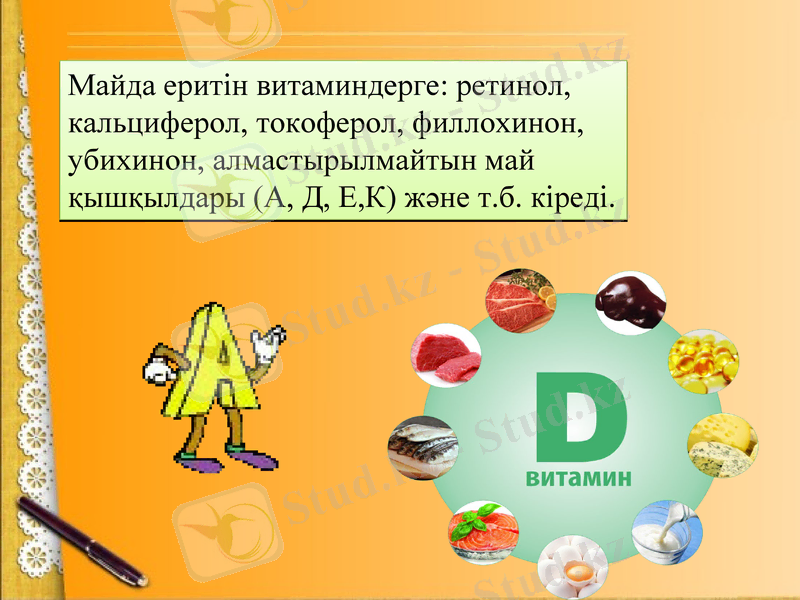 Майда еритін витаминдерге: ретинол, кальциферол, токоферол, филлохинон, убихинон, алмастырылмайтын май қышқылдары (А, Д, Е,К) және т.б. кіреді.

A

D
витамин

Stud.kz - Stud.kz